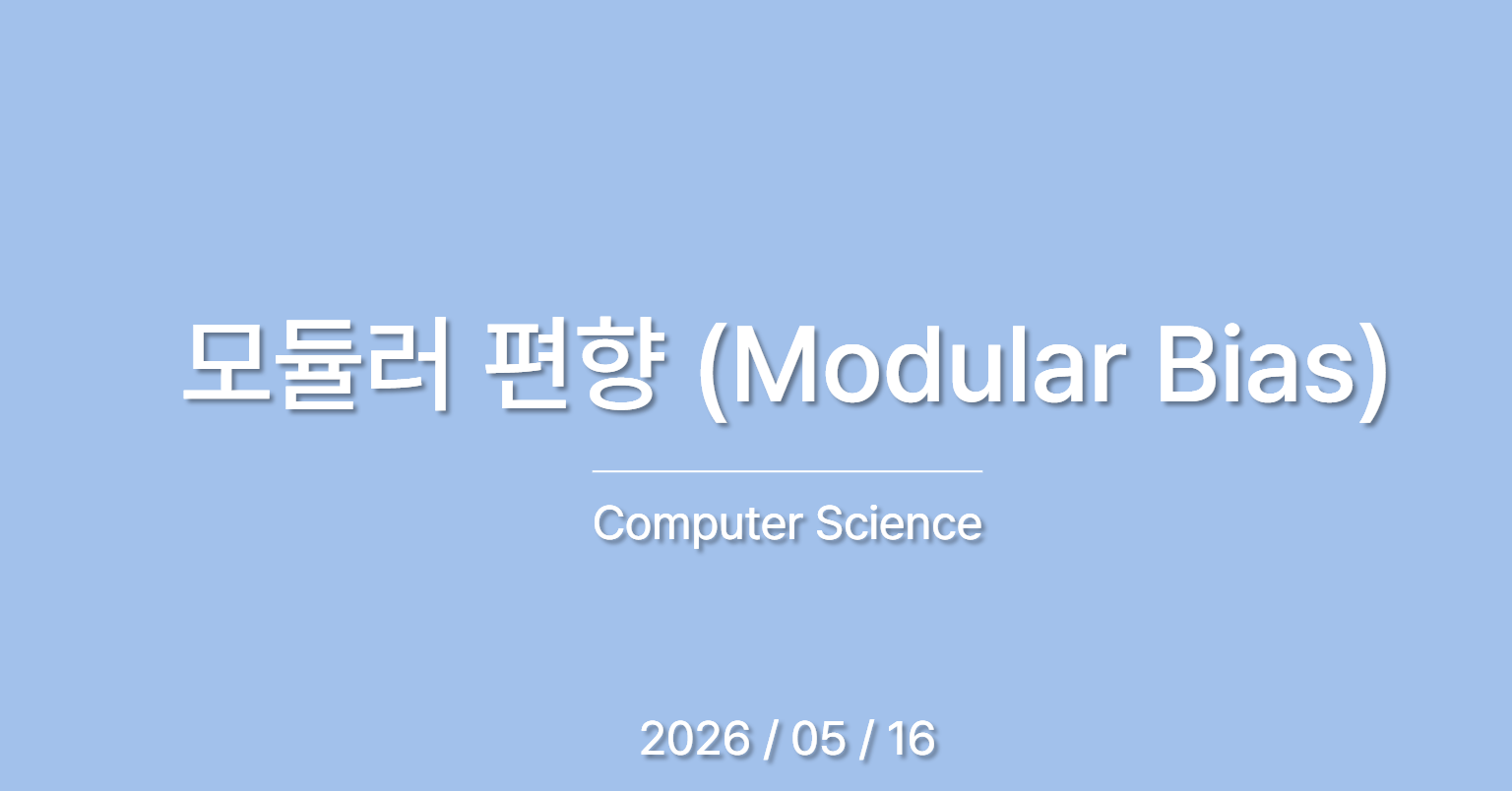 모듈러 편향 (Modular Bias)

Computer Science

2026 / 05 / 16